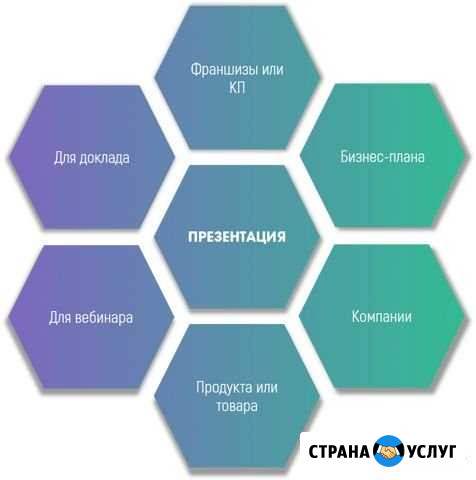 Франшизы или КП

Для доклада

Бизнес-плана

ПРЕЗЕНТАЦИЯ

Для вебинара

Компании

Продукта или товара

СТРАНА УСЛУГ